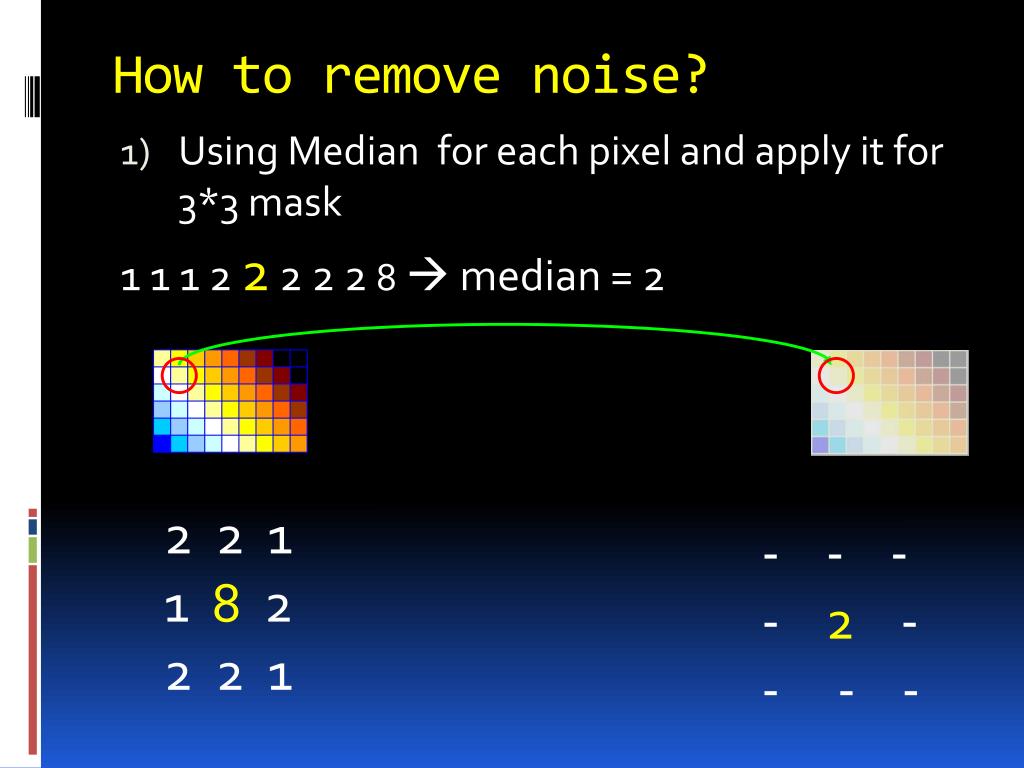 How to remove noise?

1) Using Median for each pixel and apply it for 3*3 mask

1 1 1 2 2 2 2 2 8 → median = 2

2 2 1
1 8 2
2 2 1

- - -
- 2 -
- - -